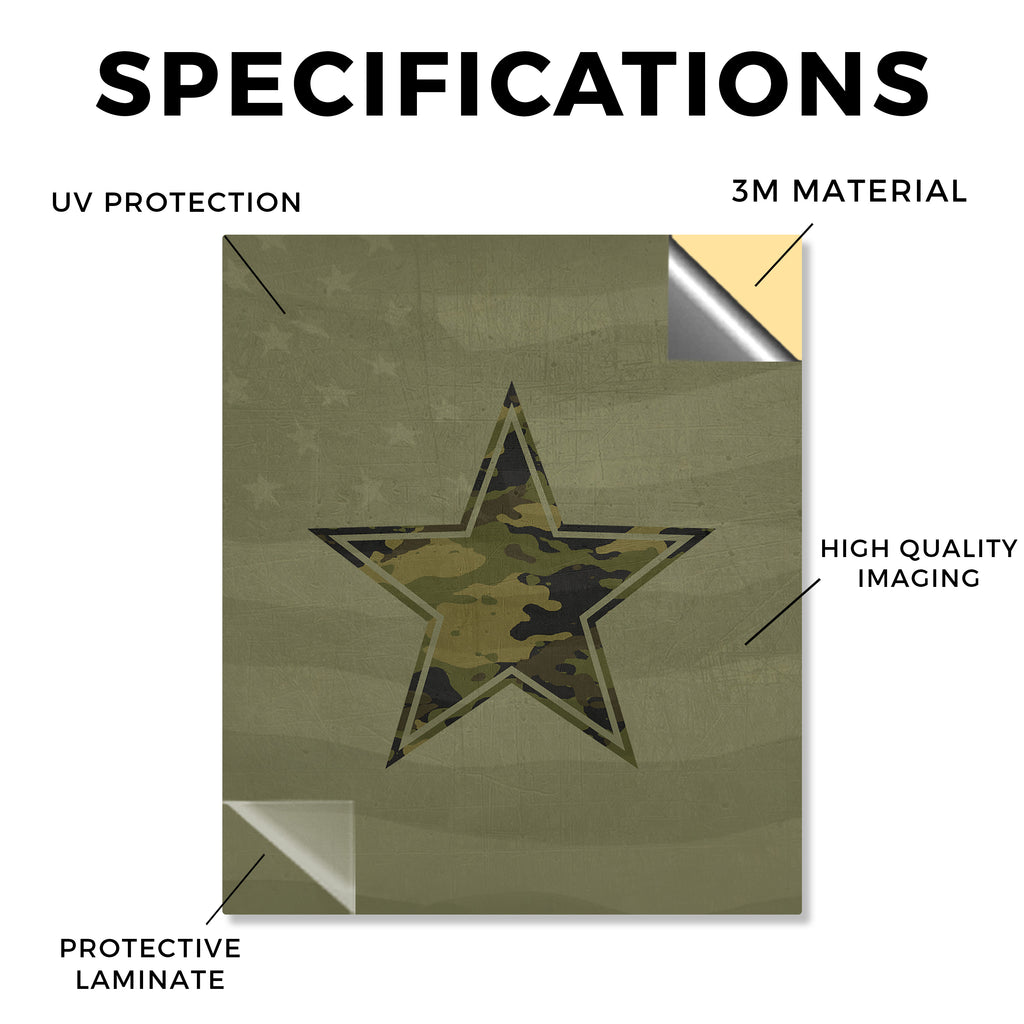 SPECIFICATIONS

UV PROTECTION

3M MATERIAL

HIGH QUALITY IMAGING

PROTECTIVE LAMINATE